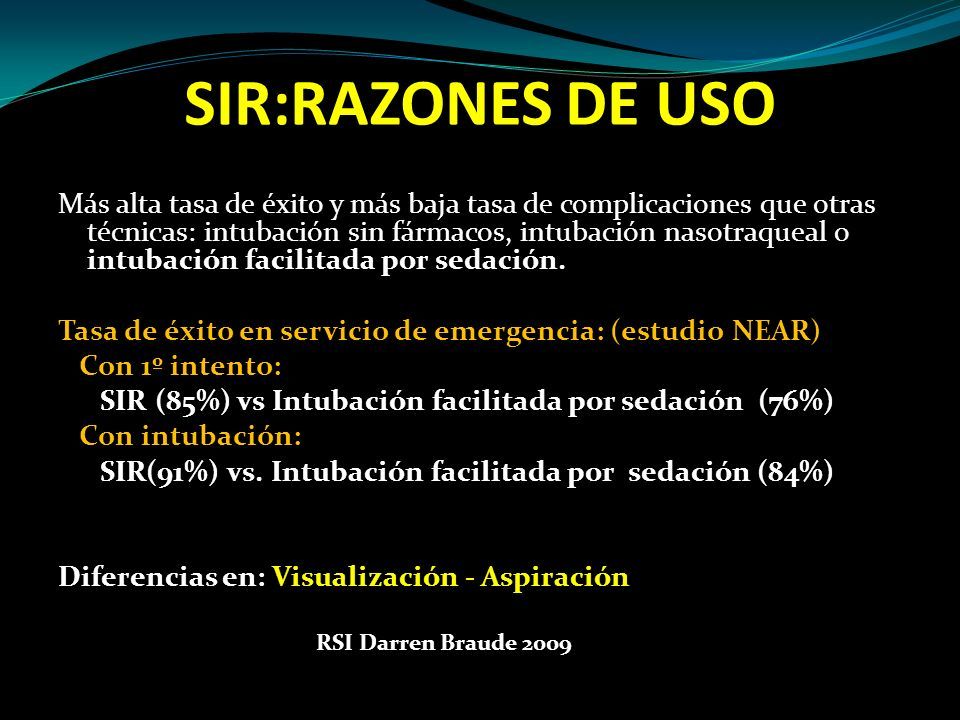 SIR:RAZONES DE USO

Más alta tasa de éxito y más baja tasa de complicaciones que otras técnicas: intubación sin fármacos, intubación nasotraqueal o intubación facilitada por sedación.

Tasa de éxito en servicio de emergencia: (estudio NEAR)

Con 1º intento:

SIR (85%) vs Intubación facilitada por sedación (76%)

Con intubación:

SIR(91%) vs. Intubación facilitada por sedación (84%)

Diferencias en: Visualización - Aspiración

RSI Darren Braude 2009